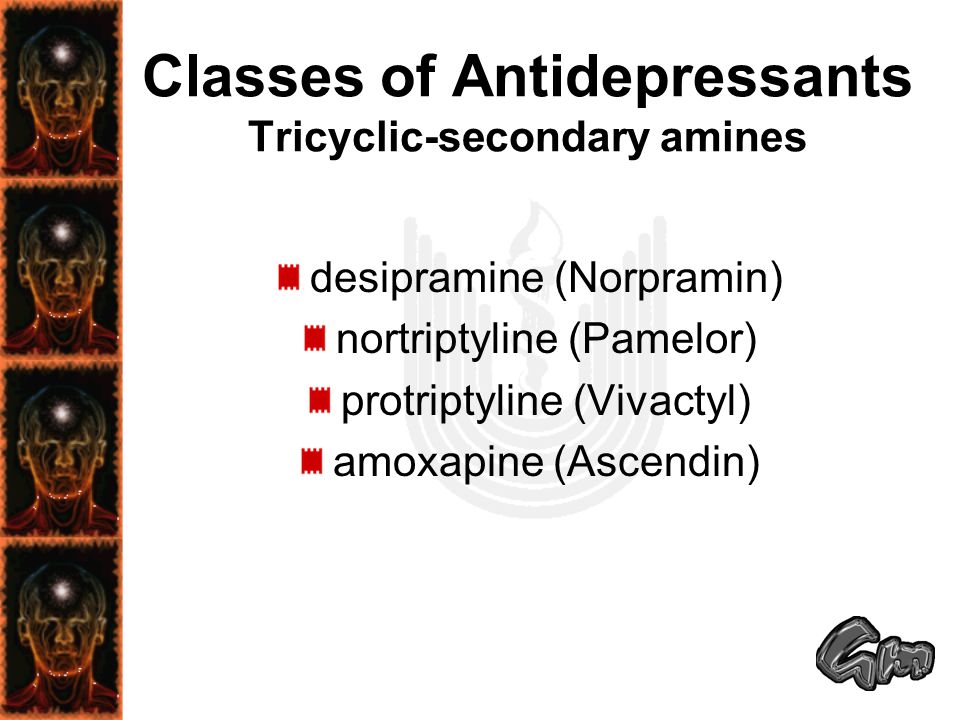 Classes of Antidepressants
Tricyclic-secondary amines

desipramine (Norpramin)
nortriptyline (Pamelor)
protriptyline (Vivactyl)
amoxapine (Ascendin)